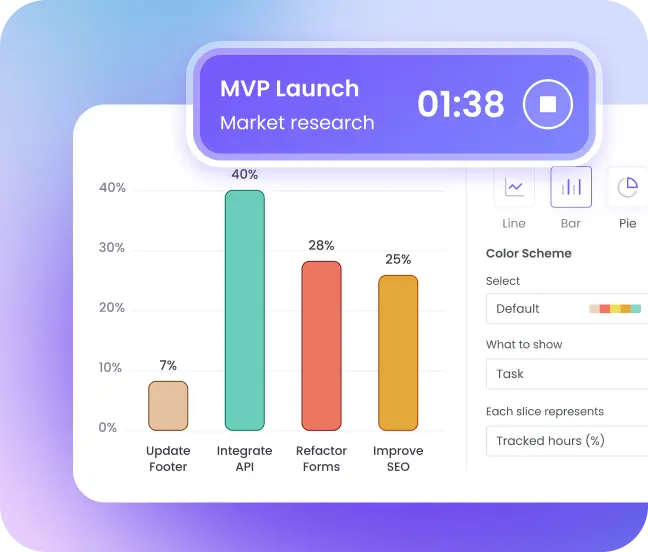 MVP Launch
Market research
01:38

40%
30%
20%
10%
0%

7%
40%
28%
25%

Update Footer
Integrate API
Refactor Forms
Improve SEO

Line
Bar
Pie

Color Scheme
Select
Default
What to show
Task
Each slice represents
Tracked hours (%)